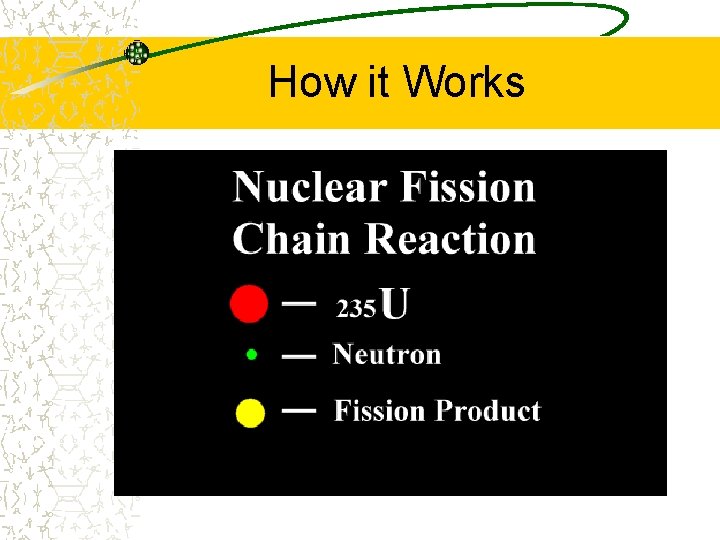 How it Works

Nuclear Fission
Chain Reaction

— $_{235}U$

— Neutron

— Fission Product